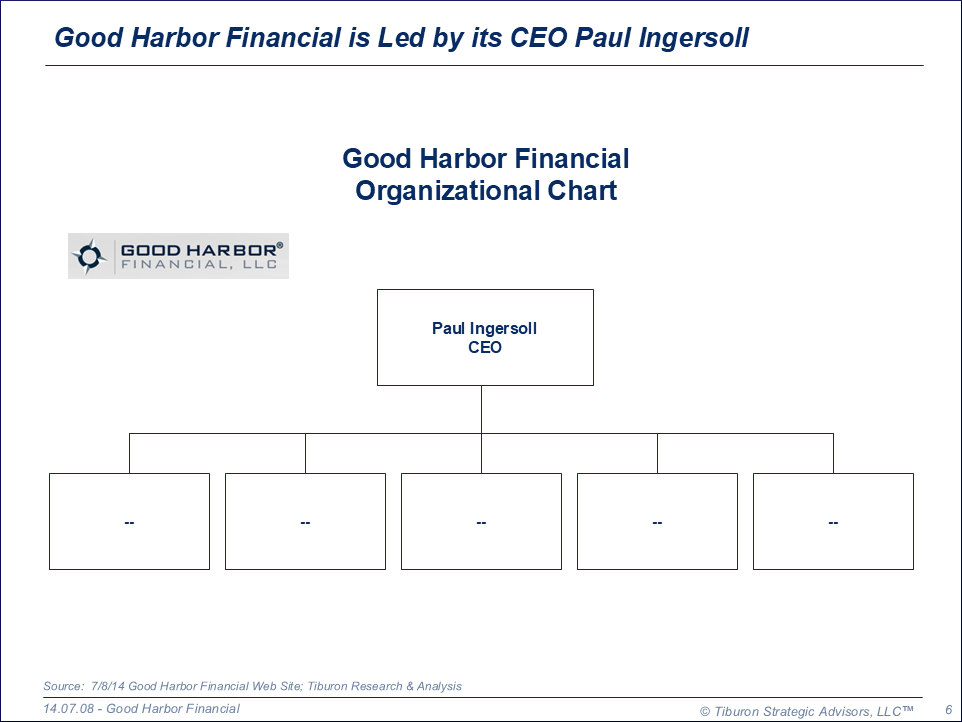 Good Harbor Financial is Led by its CEO Paul Ingersoll

Good Harbor Financial
Organizational Chart

GOOD HARBOR®
FINANCIAL, LLC

Paul Ingersoll
CEO

--

--

--

--

--

Source: 7/8/14 Good Harbor Financial Web Site; Tiburon Research & Analysis

14.07.08 - Good Harbor Financial

© Tiburon Strategic Advisors, LLC™ 6